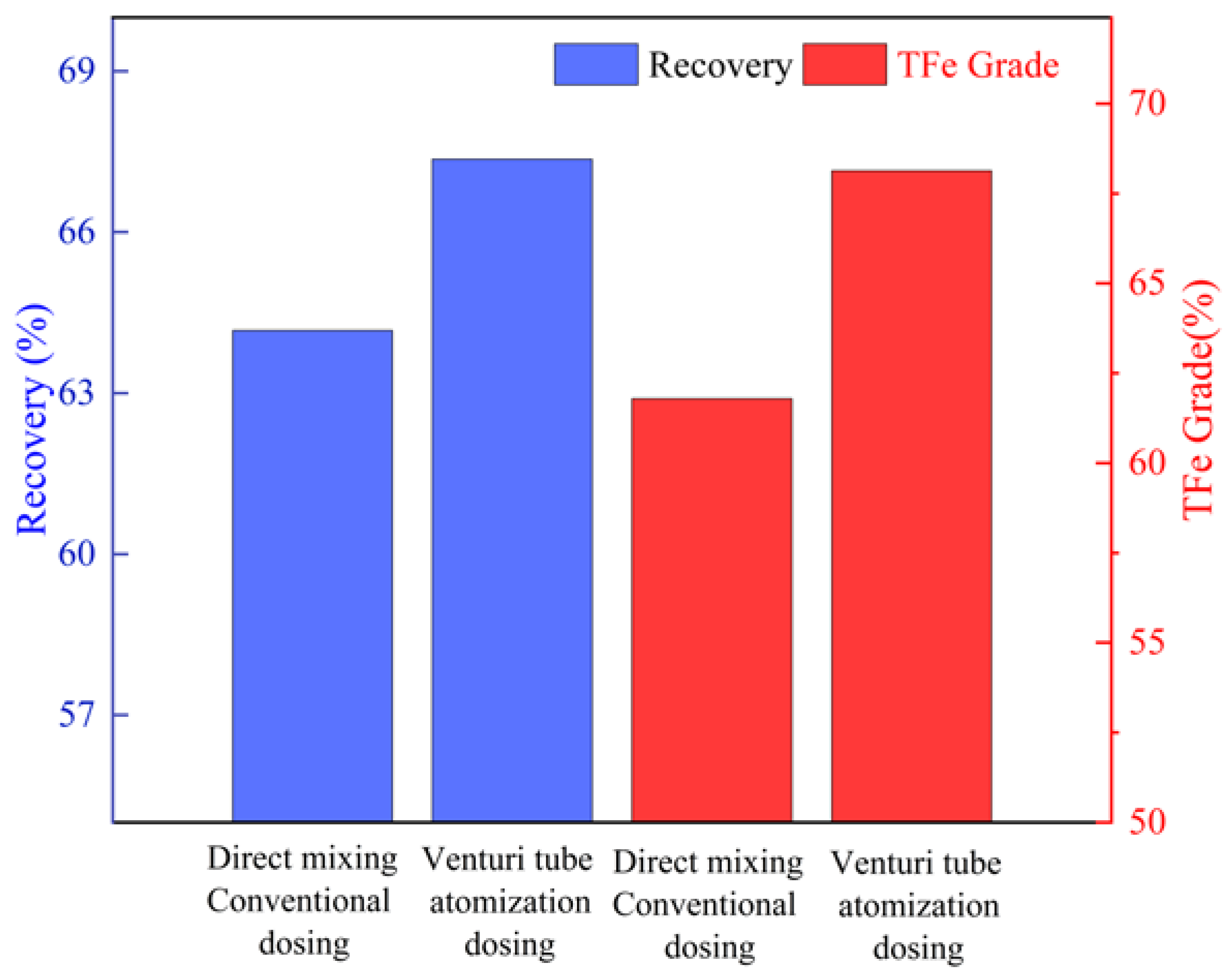 Recovery
TFe Grade

Recovery (%)

69
66
63
60
57

TFe Grade(%)

70
65
60
55
50

Direct mixing Conventional dosing
Venturi tube atomization dosing
Direct mixing Conventional dosing
Venturi tube atomization dosing